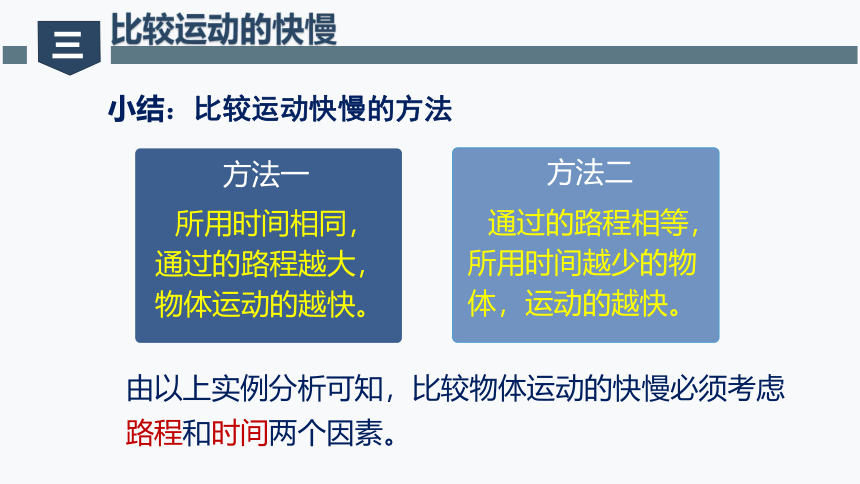 三 比较运动的快慢

小结：比较运动快慢的方法

方法一

所用时间相同，通过的路程越大，物体运动的越快。

方法二

通过的路程相等，所用时间越少的物体，运动的越快。

由以上实例分析可知，比较物体运动的快慢必须考虑路程和时间两个因素。